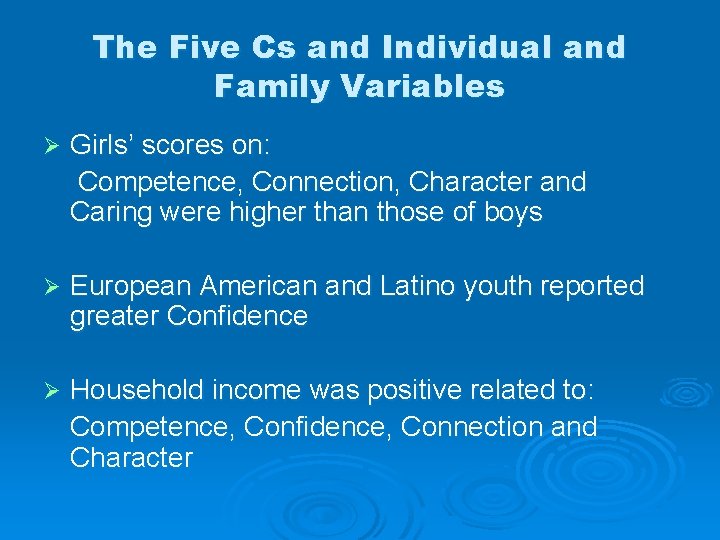 The Five Cs and Individual and Family Variables

➢ Girls' scores on:
Competence, Connection, Character and Caring were higher than those of boys

➢ European American and Latino youth reported greater Confidence

➢ Household income was positive related to:
Competence, Confidence, Connection and Character